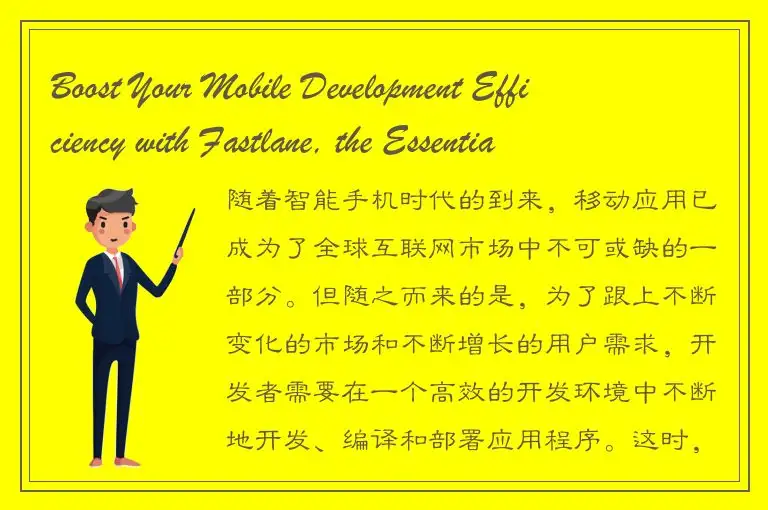 Boost Your Mobile Development Efficiency with Fastlane, the Essentia

随着智能手机时代的到来，移动应用已成为了全球互联网市场中不可或缺的一部分。但随之而来的是，为了跟上不断变化的市场和不断增长的用户需求，开发者需要在一个高效的开发环境中不断地开发、编译和部署应用程序。这时，